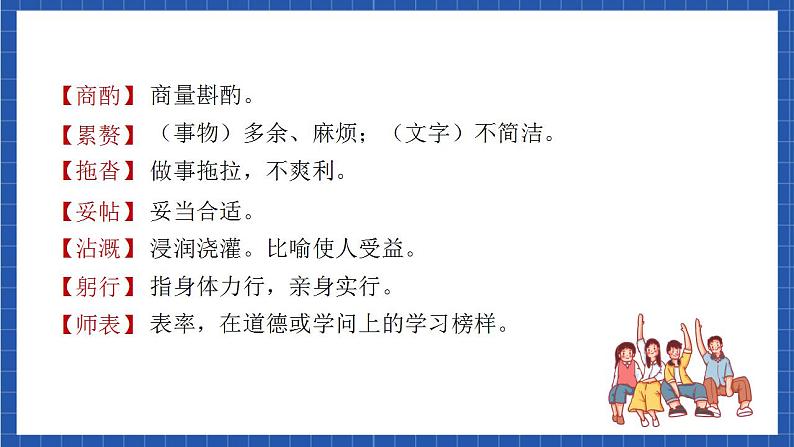 【商酌】商量斟酌。
【累赘】（事物）多余、麻烦；（文字）不简洁。
【拖沓】做事拖拉，不爽利。
【妥帖】妥当合适。
【沾溉】浸润浇灌。比喻使人受益。
【躬行】指身体力行，亲身实行。
【师表】表率，在道德或学问上的学习榜样。